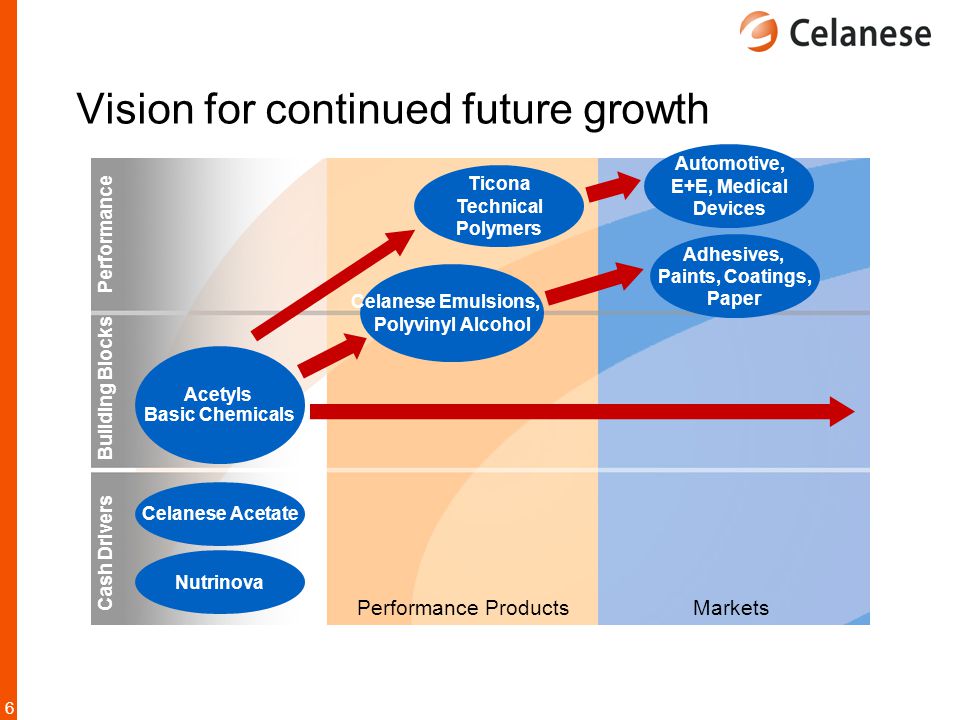 Celanese

Vision for continued future growth

Performance

Building Blocks

Cash Drivers

Ticona Technical Polymers

Automotive, E+E, Medical Devices

Celanese Emulsions, Polyvinyl Alcohol

Adhesives, Paints, Coatings, Paper

Acetyls Basic Chemicals

Celanese Acetate

Nutrinova

Performance Products

Markets

6